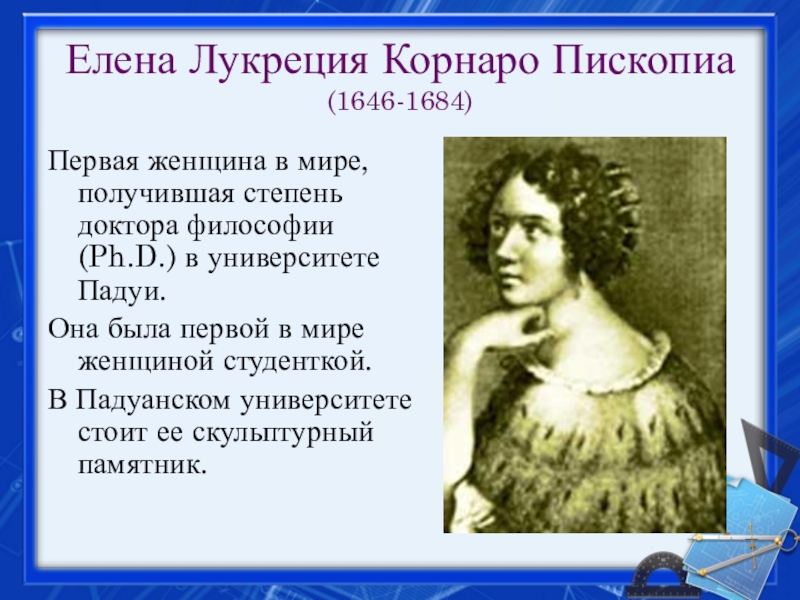 Елена Лукреция Корнаро Пископиа
(1646-1684)

Первая женщина в мире, получившая степень доктора философии (Ph.D.) в университете Падуи.

Она была первой в мире женщиной студенткой.

В Падуанском университете стоит ее скульптурный памятник.